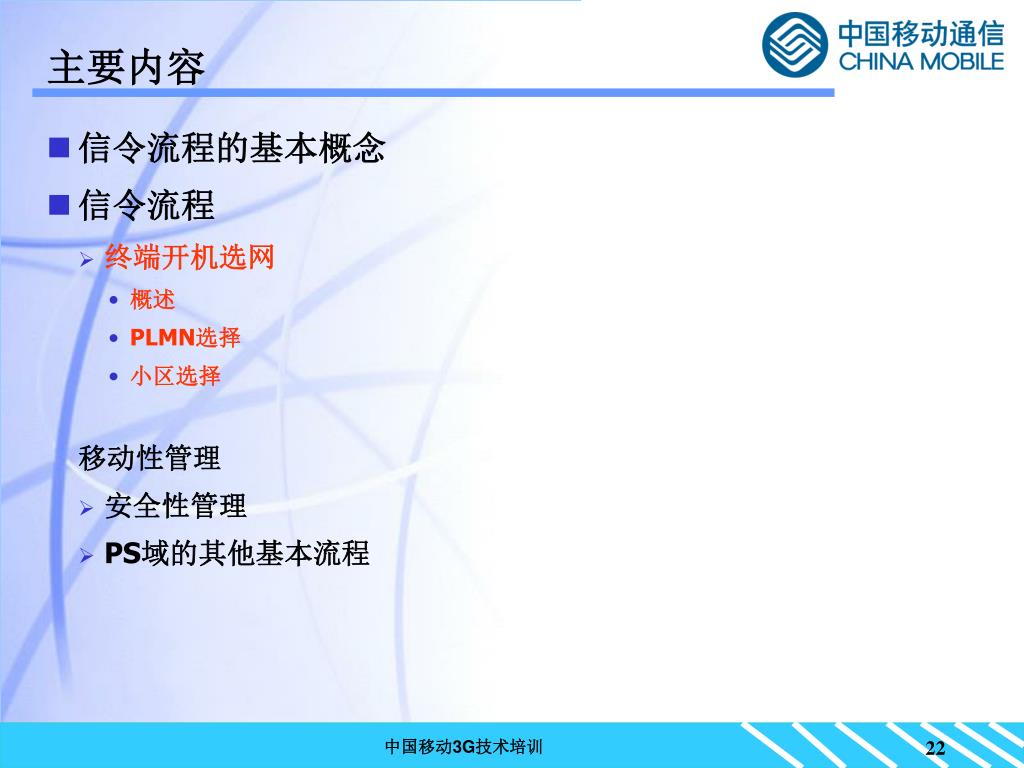 主要内容

中国移动通信
CHINA MOBILE

■ 信令流程的基本概念

■ 信令流程

➢ 终端开机选网

• 概述

• PLMN选择

• 小区选择

移动性管理

➢ 安全性管理

➢ PS域的其他基本流程

中国移动3G技术培训

22